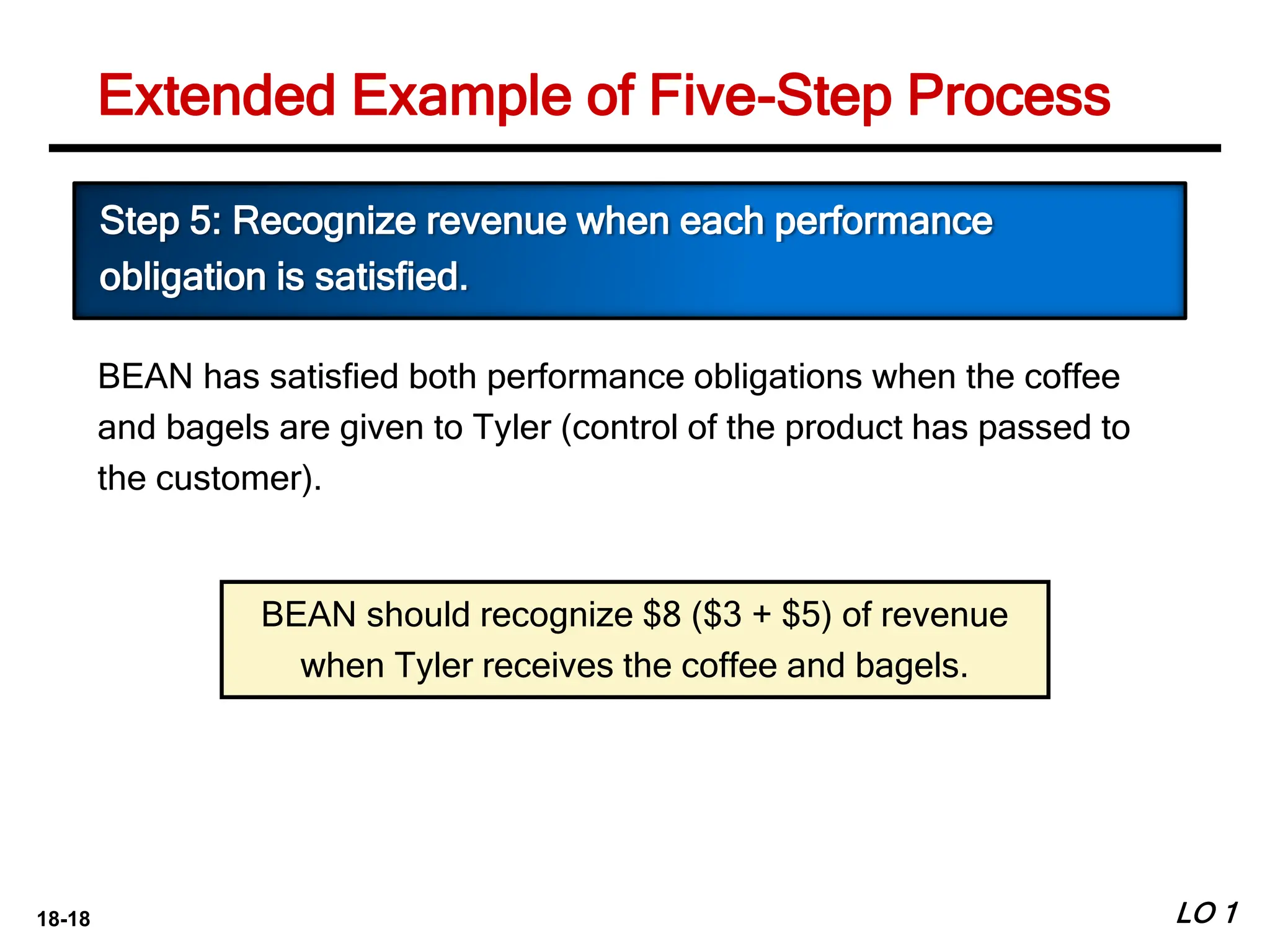 Extended Example of Five-Step Process

Step 5: Recognize revenue when each performance obligation is satisfied.

BEAN has satisfied both performance obligations when the coffee and bagels are given to Tyler (control of the product has passed to the customer).

BEAN should recognize \$8 (\$3 + \$5) of revenue when Tyler receives the coffee and bagels.

18-18

LO 1